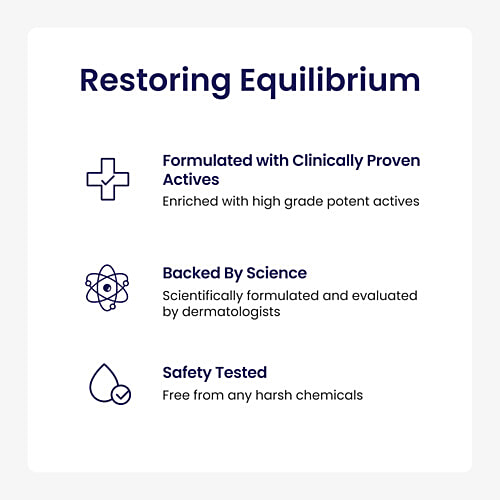 Restoring Equilibrium

Formulated with Clinically Proven Actives
Enriched with high grade potent actives

Backed By Science
Scientifically formulated and evaluated by dermatologists

Safety Tested
Free from any harsh chemicals